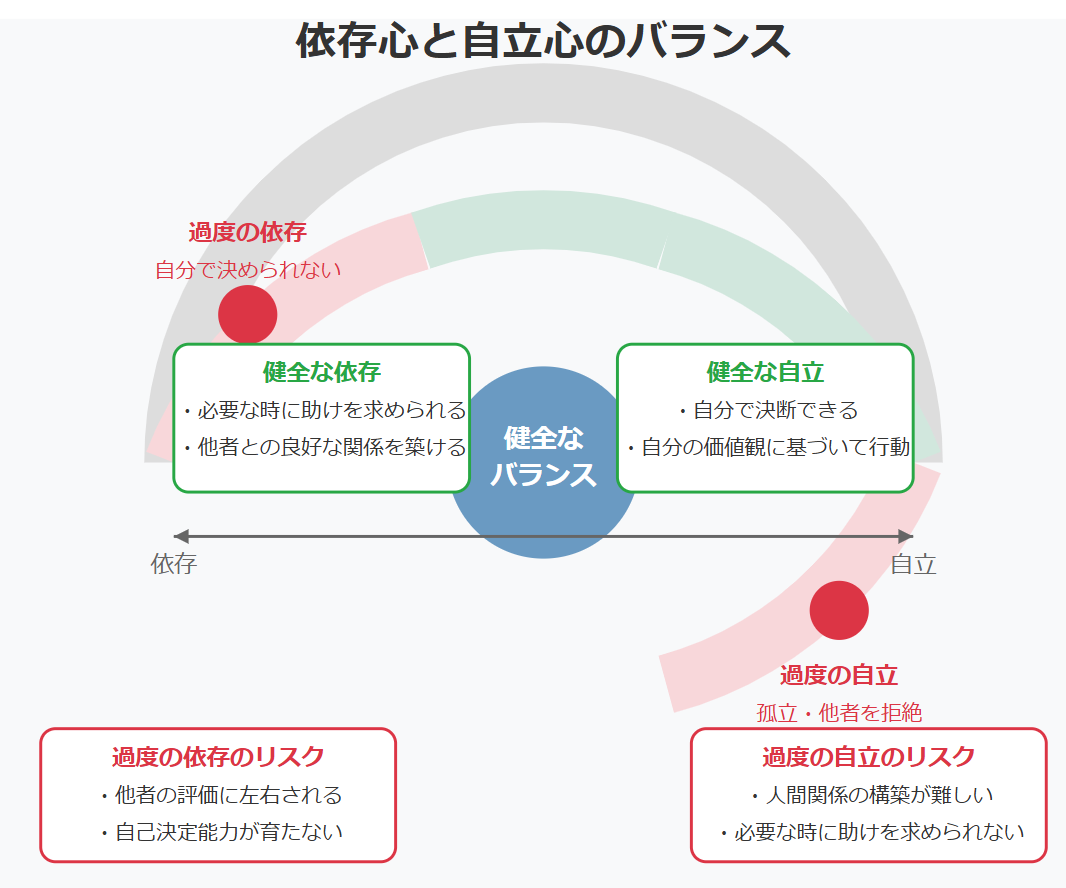 依存心と自立心のバランス

過度の依存
自分で決められない

健全な依存
・必要な時に助けを求められる
・他者との良好な関係を築ける

健全な
バランス

健全な自立
・自分で決断できる
・自分の価値観に基づいて行動

依存

自立

過度の自立
孤立・他者を拒絶

過度の依存のリスク
・他者の評価に左右される
・自己決定能力が育たない

過度の自立のリスク
・人間関係の構築が難しい
・必要な時に助けを求められない